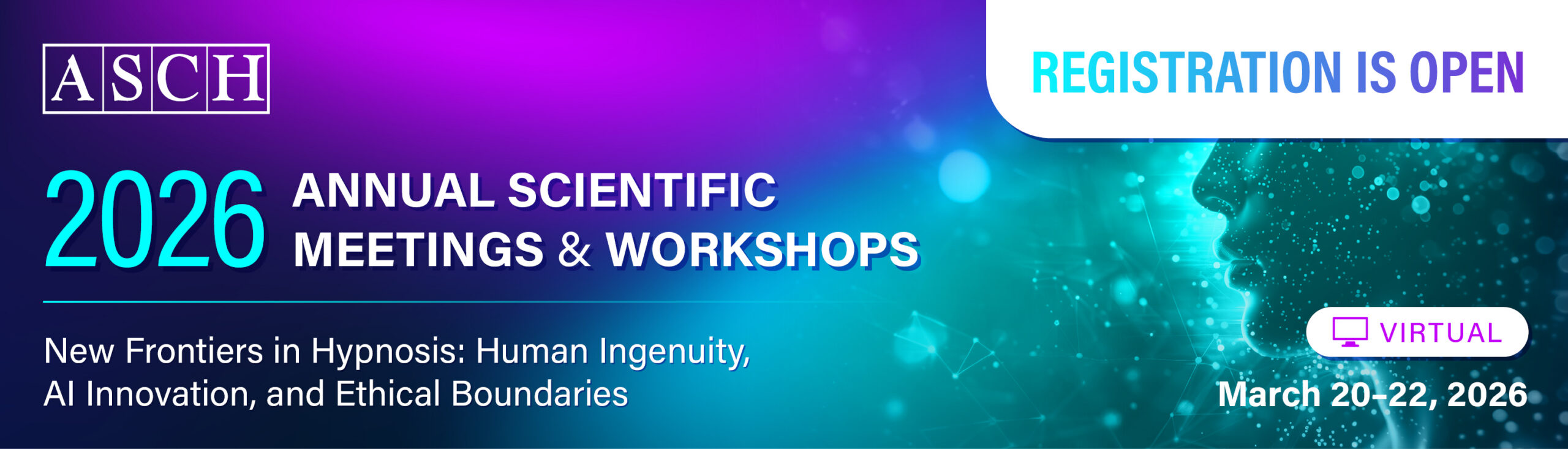 ASCH

REGISTRATION IS OPEN

2026 ANNUAL SCIENTIFIC MEETINGS & WORKSHOPS

New Frontiers in Hypnosis: Human Ingenuity, AI Innovation, and Ethical Boundaries

VIRTUAL

March 20-22, 2026